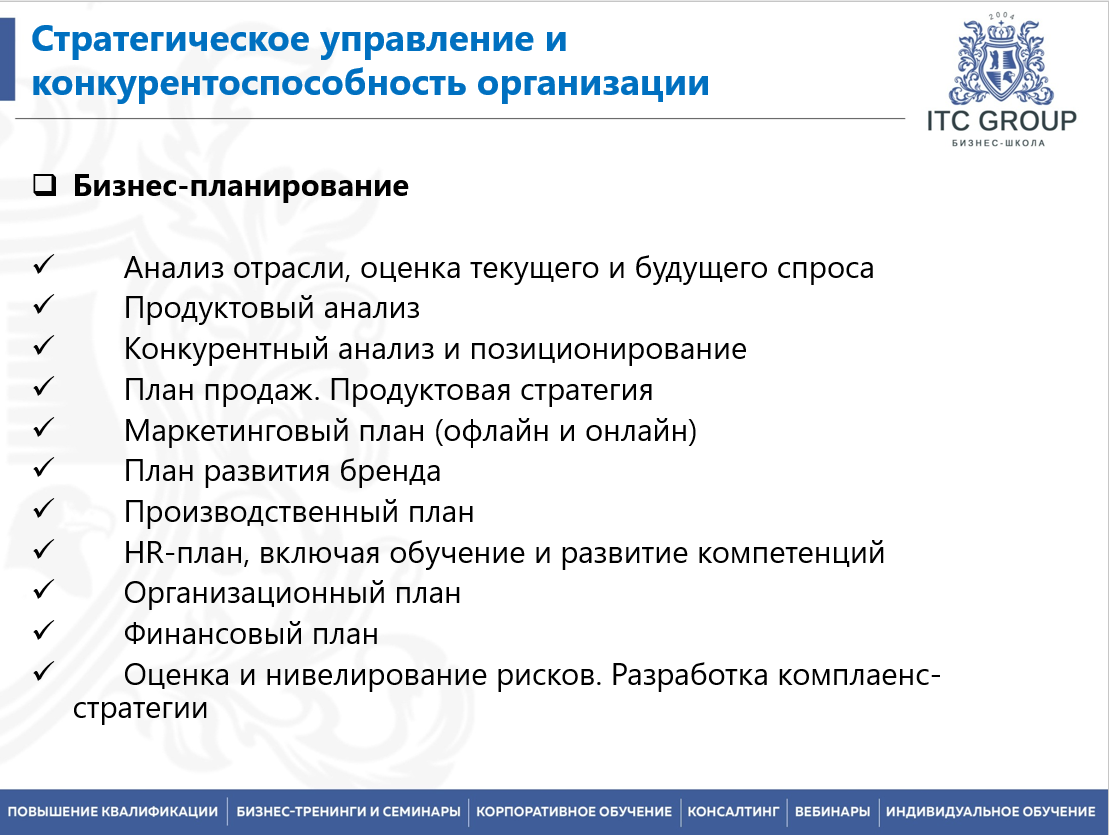 Стратегическое управление и конкурентоспособность организации

2004
ITC GROUP
БИЗНЕС-ШКОЛА

❑ Бизнес-планирование

✓ Анализ отрасли, оценка текущего и будущего спроса
✓ Продуктовый анализ
✓ Конкурентный анализ и позиционирование
✓ План продаж. Продуктовая стратегия
✓ Маркетинговый план (офлайн и онлайн)
✓ План развития бренда
✓ Производственный план
✓ HR-план, включая обучение и развитие компетенций
✓ Организационный план
✓ Финансовый план
✓ Оценка и нивелирование рисков. Разработка комплаенс-стратегии

ПОВЫШЕНИЕ КВАЛИФИКАЦИИ | БИЗНЕС-ТРЕНИНГИ И СЕМИНАРЫ | КОРПОРАТИВНОЕ ОБУЧЕНИЕ | КОНСАЛТИНГ | ВЕБИНАРЫ | ИНДИВИДУАЛЬНОЕ ОБУЧЕНИЕ